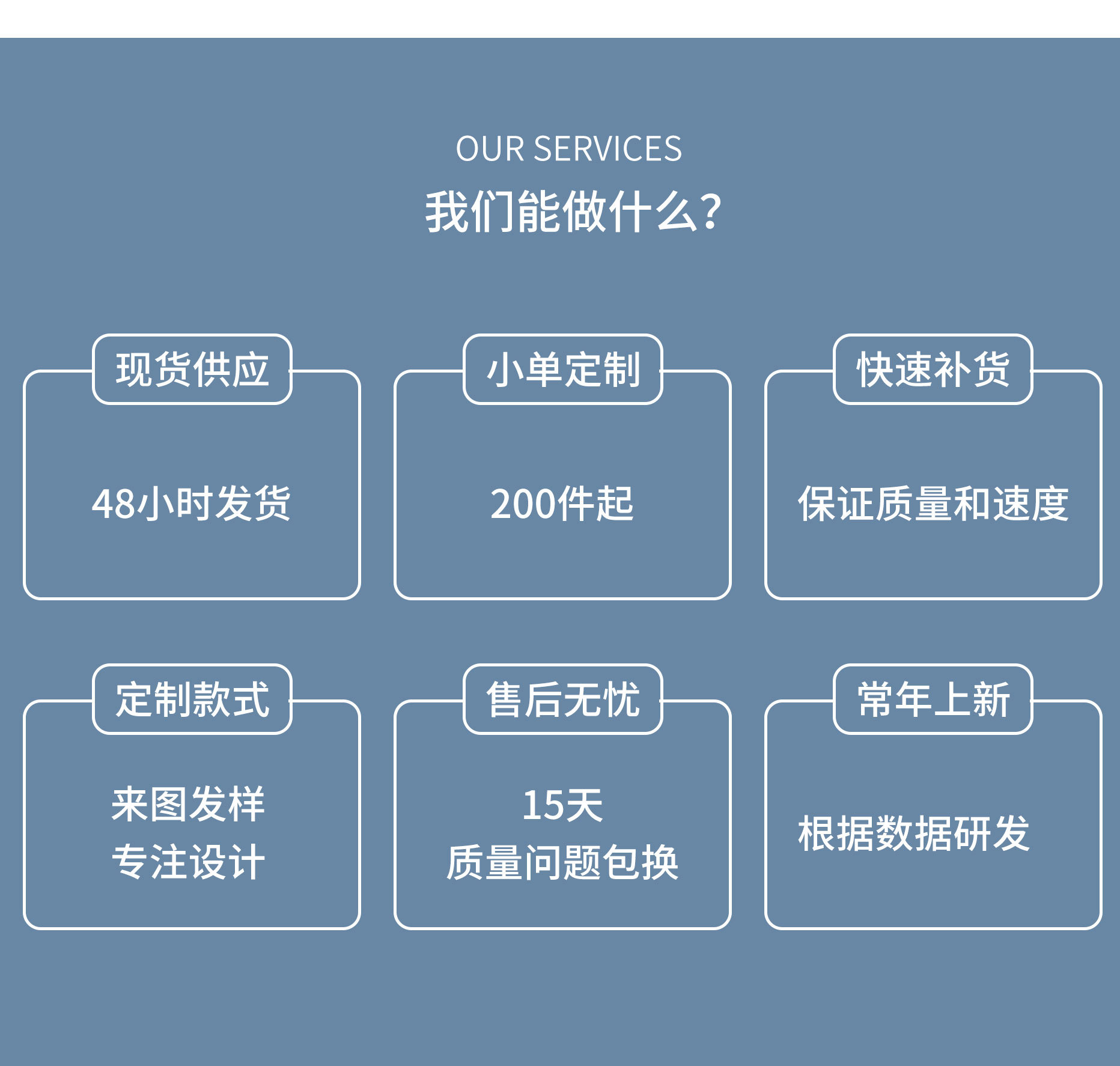 OUR SERVICES

我们能做什么?

现货供应

48小时发货

小单定制

200件起

快速补货

保证质量和速度

定制款式

来图发样
专注设计

售后无忧

15天
质量问题包换

常年上新

根据数据研发